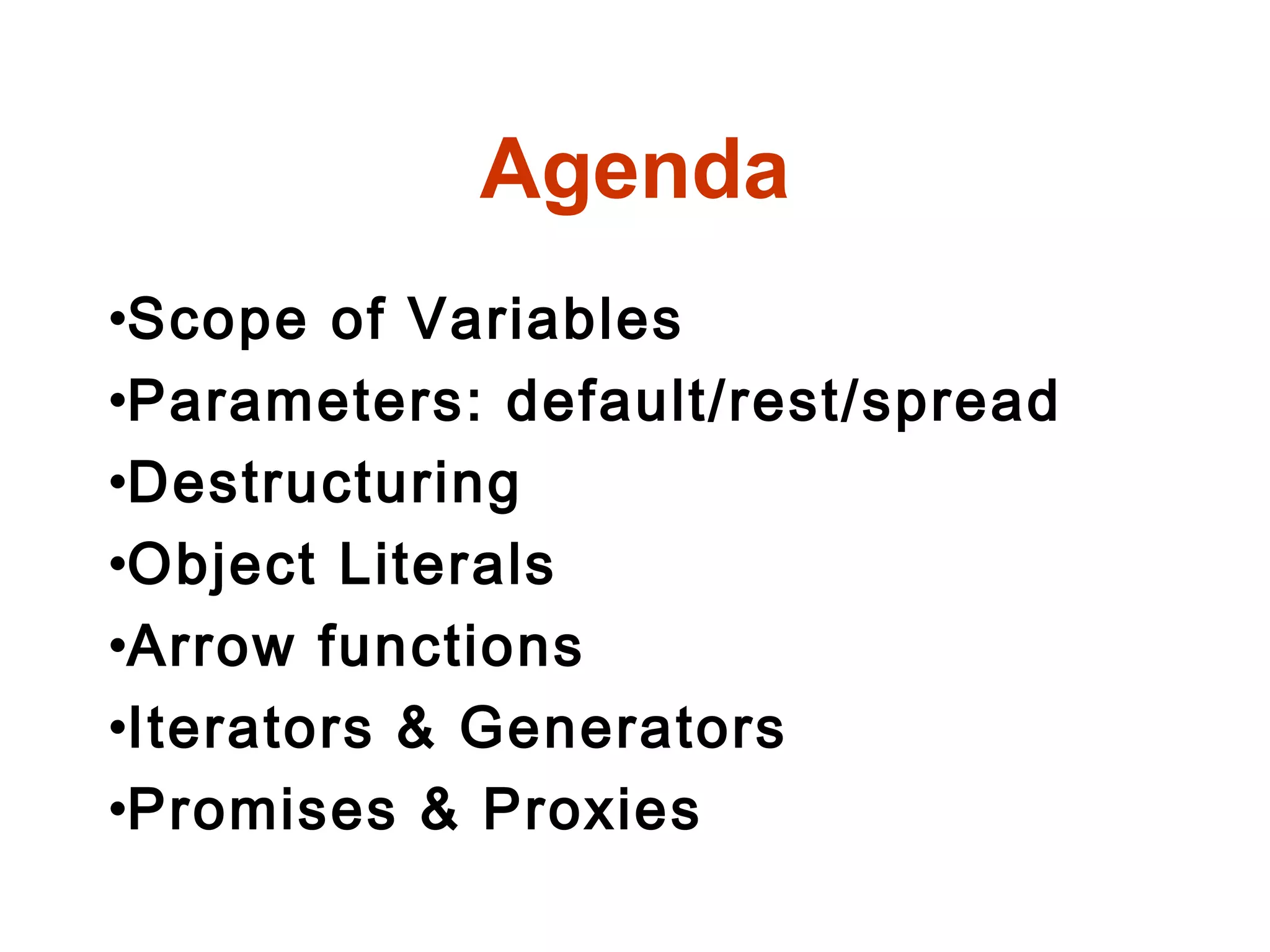 Agenda

•Scope of Variables
•Parameters: default/rest/spread
•Destructuring
•Object Literals
•Arrow functions
•Iterators & Generators
•Promises & Proxies